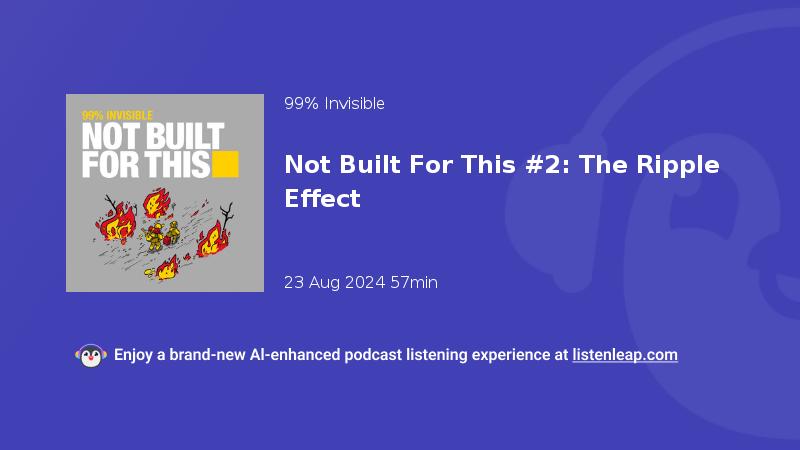 99% INVISIBLE
NOT BUILT FOR THIS

99% Invisible

Not Built For This #2: The Ripple Effect

23 Aug 2024 57min

Enjoy a brand-new AI-enhanced podcast listening experience at listenleap.com